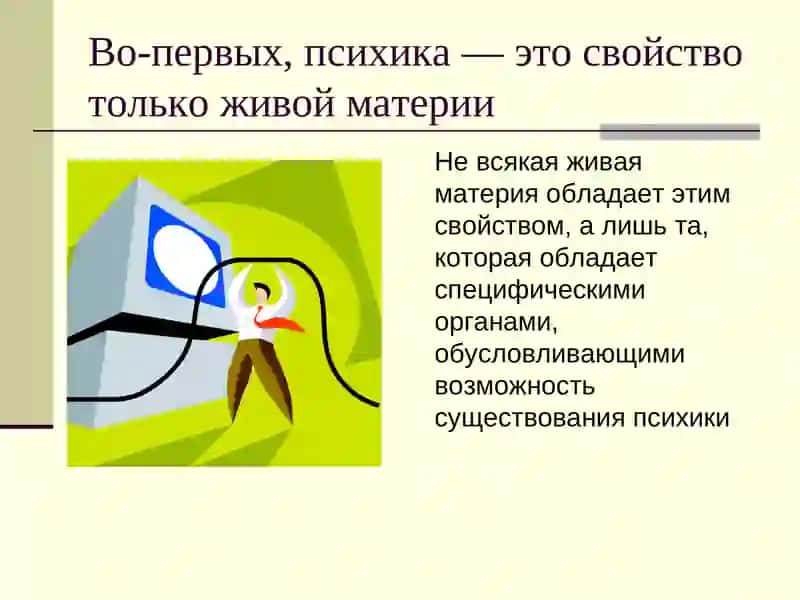 Во-первых, психика — это свойство только живой материи

Не всякая живая материя обладает этим свойством, а лишь та, которая обладает специфическими органами, обусловливающими возможность существования психики